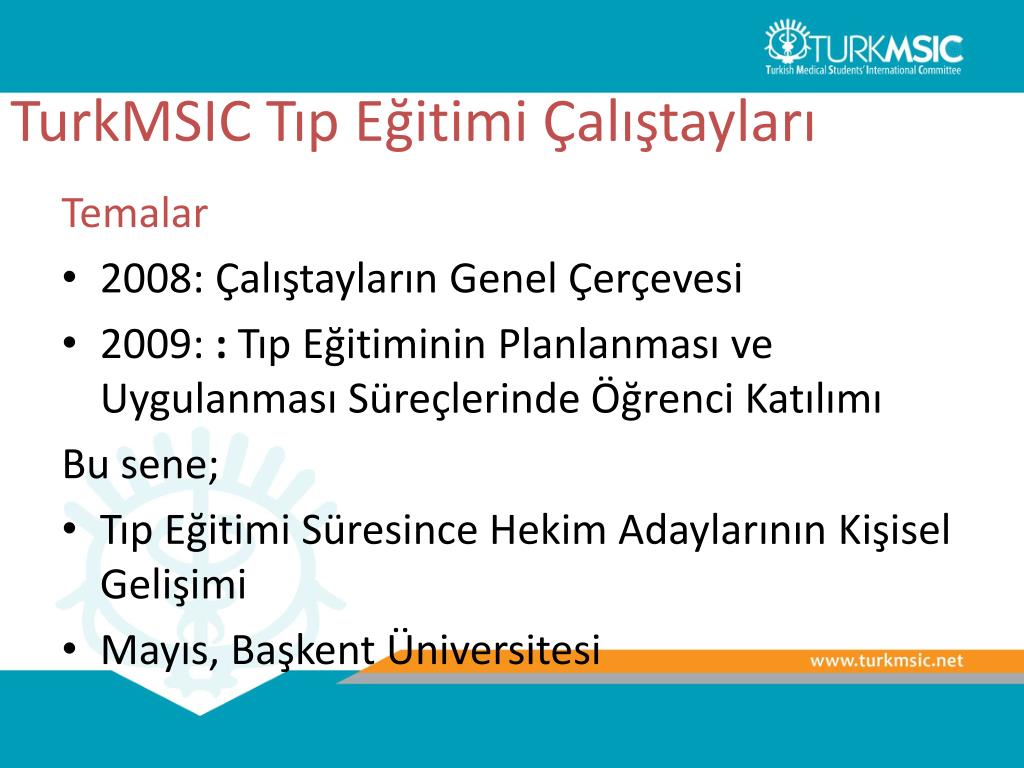 TURKMSIC
Turkish Medical Students' International Committee

TurkMSIC Tıp Eğitimi Çalıştayları

Temalar

• 2008: Çalıştayların Genel Çerçevesi
• 2009: : Tıp Eğitiminin Planlanması ve Uygulanması Süreçlerinde Öğrenci Katılımı

Bu sene;

• Tıp Eğitimi Süresince Hekim Adaylarının Kişisel Gelişimi
• Mayıs, Başkent Üniversitesi

www.turkmsic.net